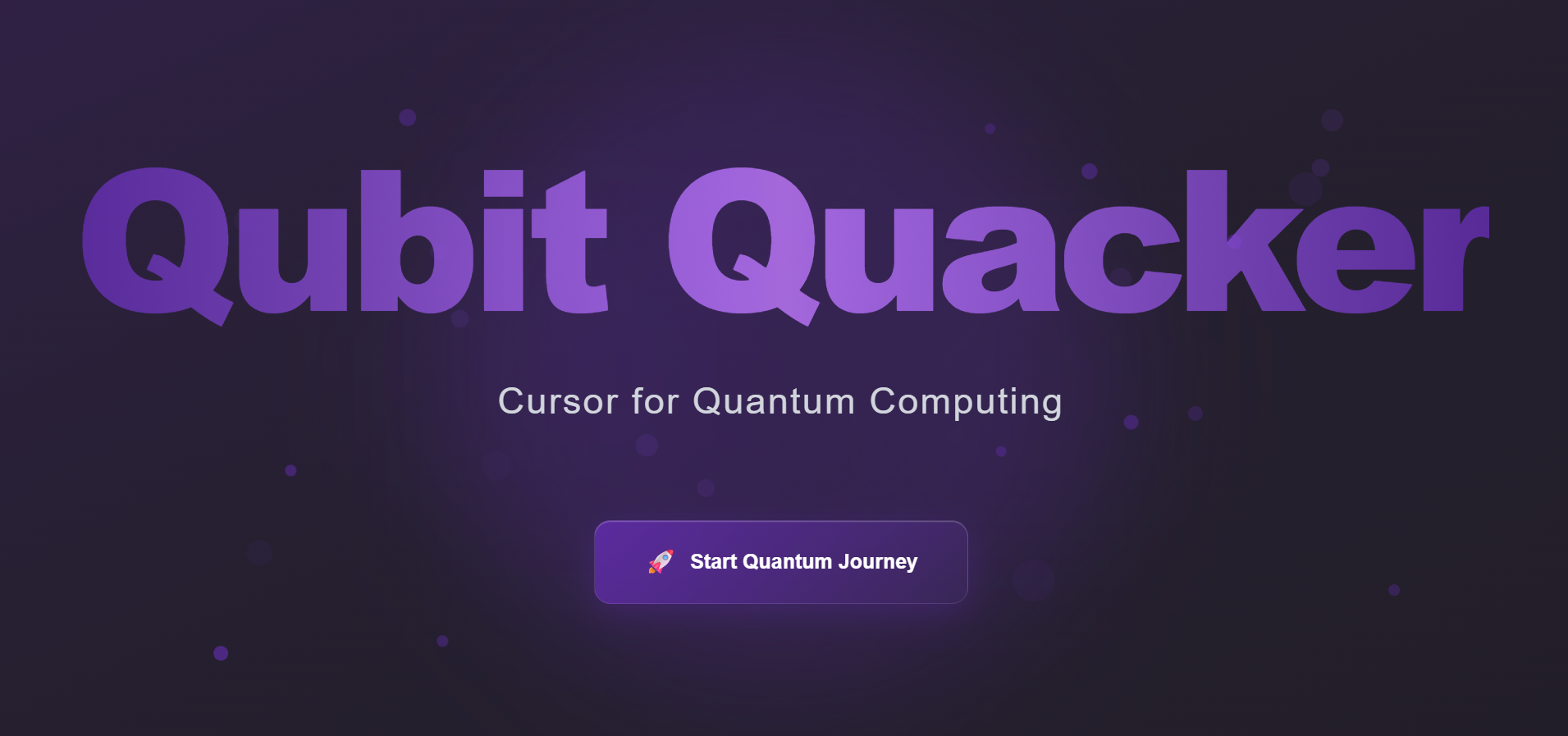 Qubit Quacker

Cursor for Quantum Computing

🚀 Start Quantum Journey